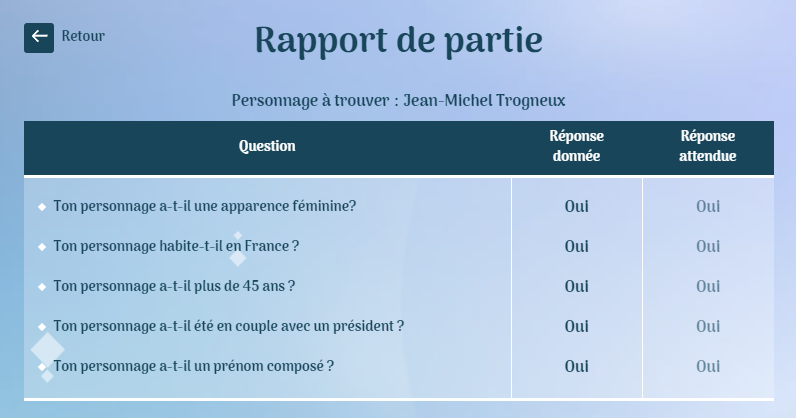 Retour

Rapport de partie

Personnage à trouver : Jean-Michel Trogneux

| Question | Réponse donnée | Réponse attendue |
|---|---|---|
| Ton personnage a-t-il une apparence féminine? | Oui | Oui |
| Ton personnage habite-t-il en France ? | Oui | Oui |
| Ton personnage a-t-il plus de 45 ans ? | Oui | Oui |
| Ton personnage a-t-il été en couple avec un président ? | Oui | Oui |
| Ton personnage a-t-il un prénom composé ? | Oui | Oui |